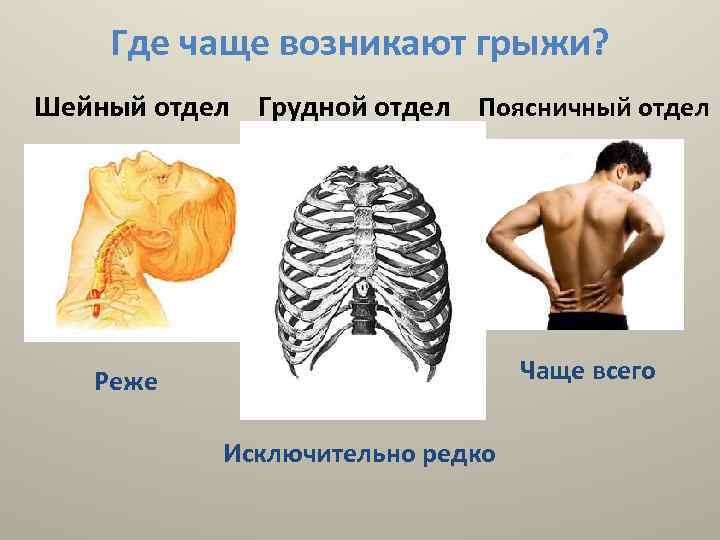 Где чаще возникают грыжи?

Шейный отдел

Грудной отдел

Поясничный отдел

Реже

Чаще всего

Исключительно редко